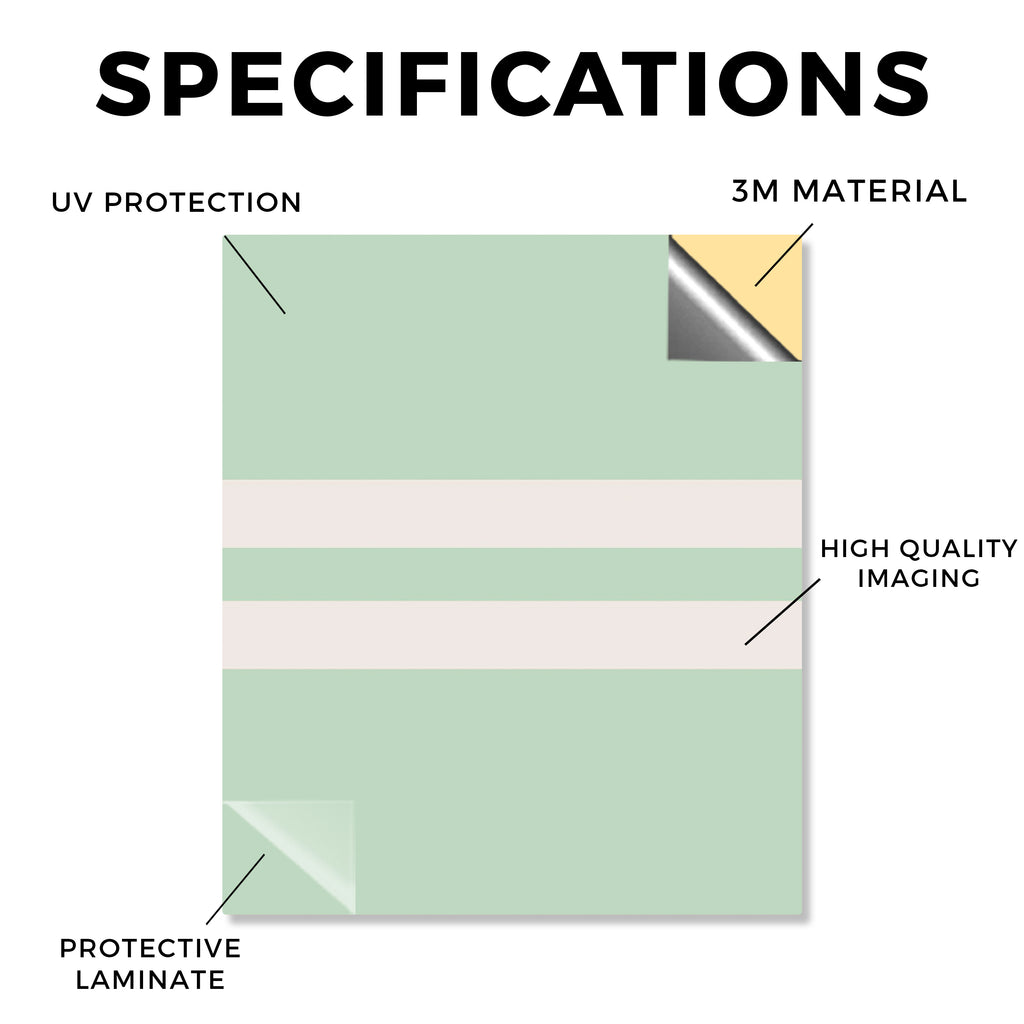 SPECIFICATIONS

UV PROTECTION

3M MATERIAL

HIGH QUALITY IMAGING

PROTECTIVE LAMINATE